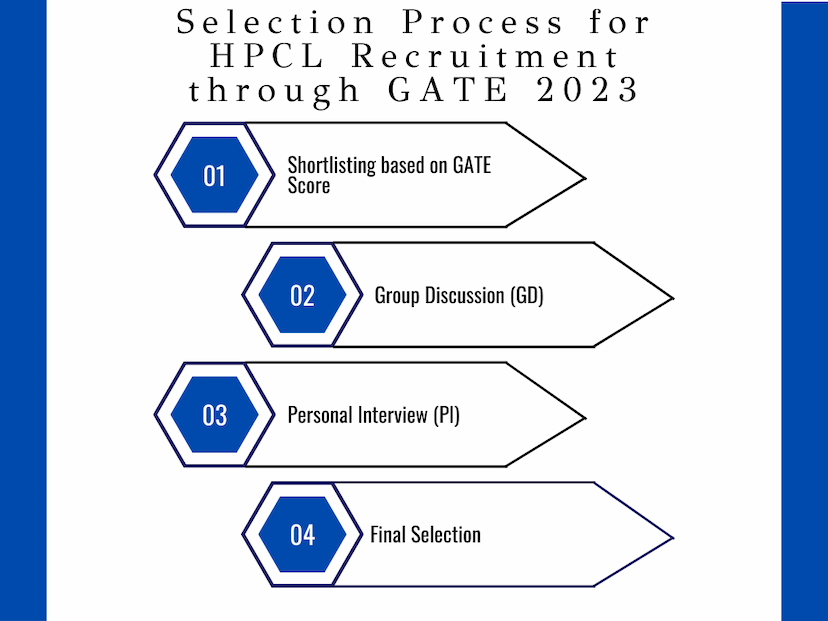 Selection Process for HPCL Recruitment through GATE 2023

01 Shortlisting based on GATE Score

02 Group Discussion (GD)

03 Personal Interview (PI)

04 Final Selection